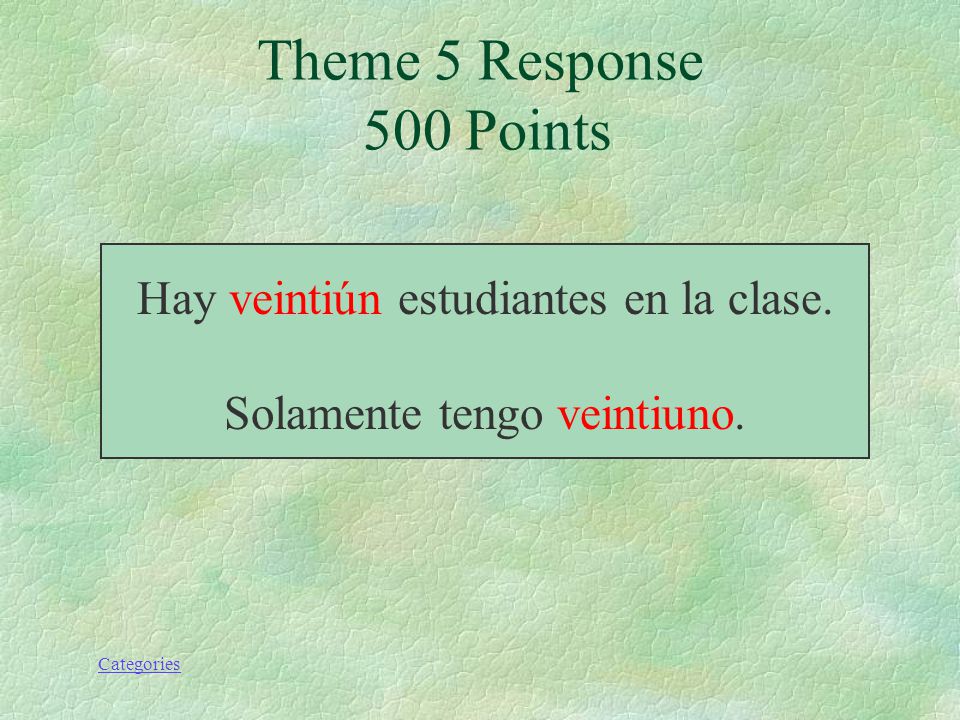 Theme 5 Response
500 Points

Hay veintiún estudiantes en la clase.

Solamente tengo veintiuno.

Categories